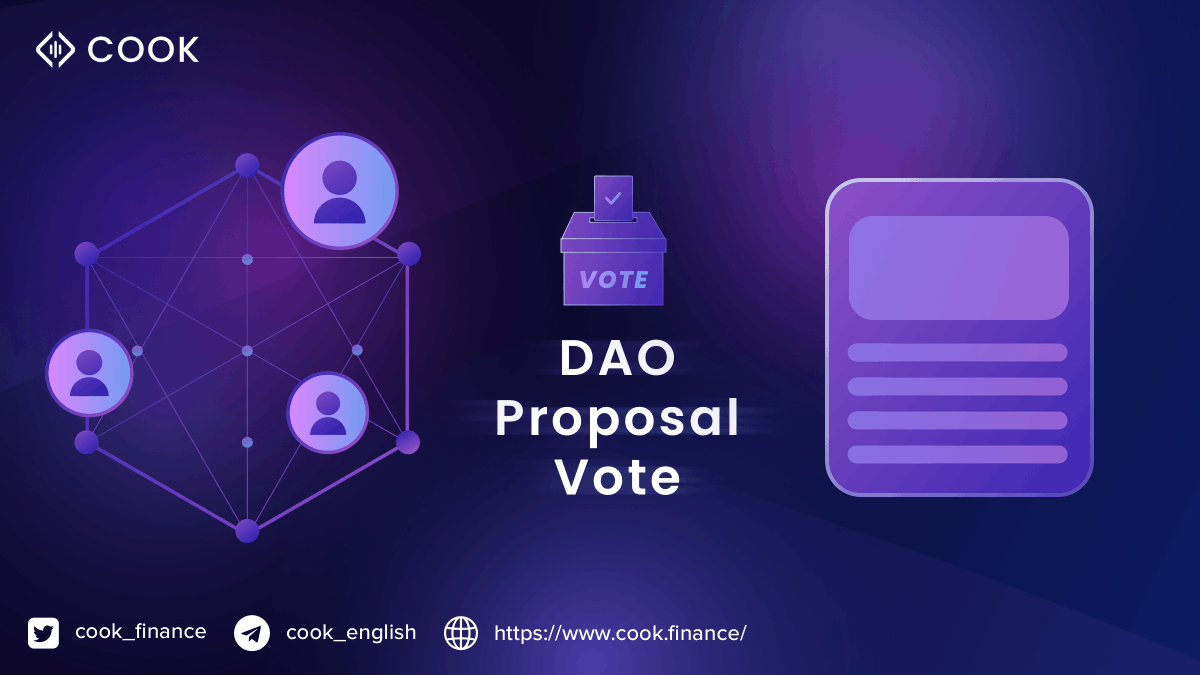 COOK

VOTE

DAO Proposal Vote

cook_finance cook_english https://www.cook.finance/